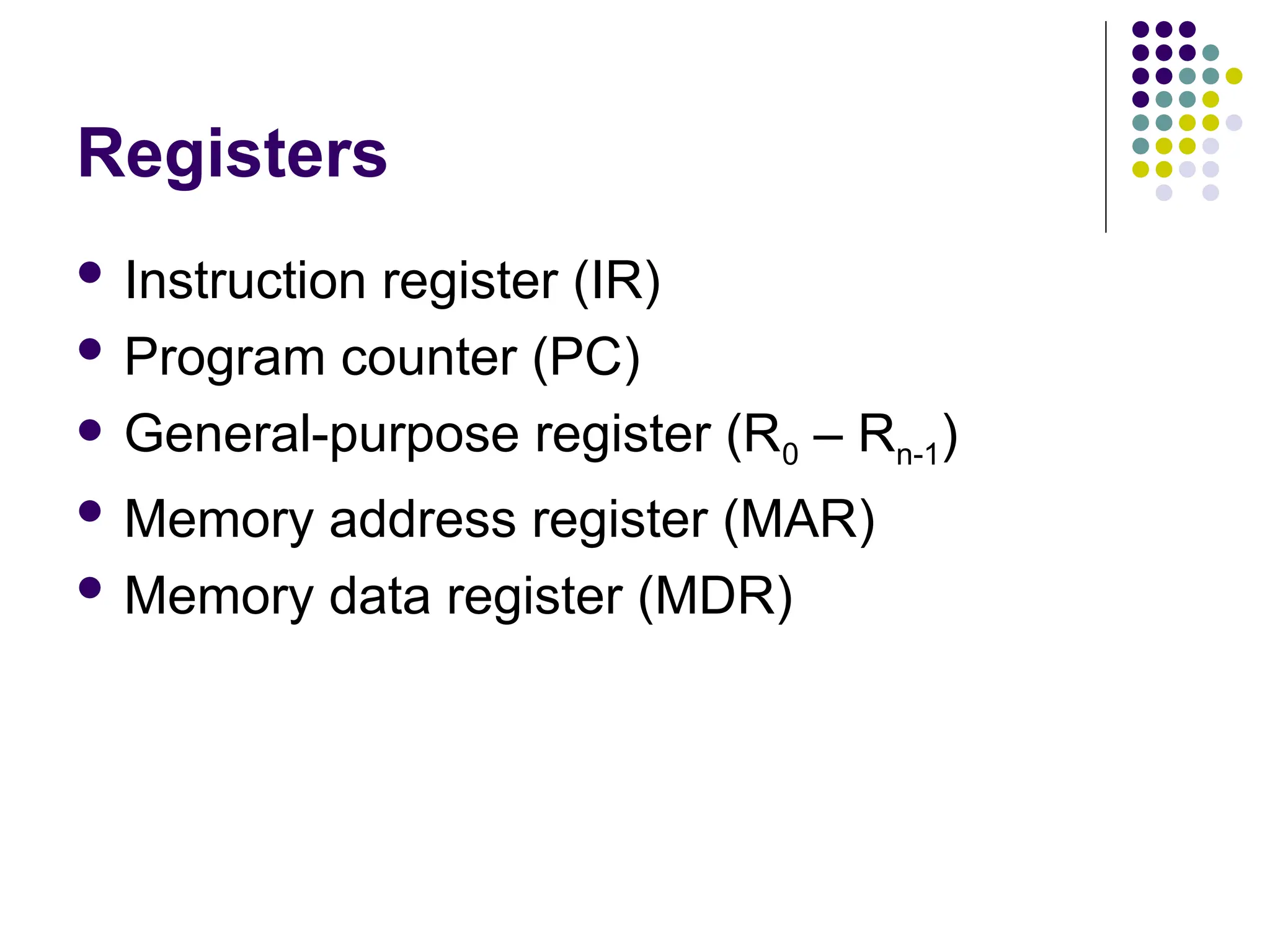 Registers

- Instruction register (IR)
- Program counter (PC)
- General-purpose register ($R_0$ – $R_{n-1}$)
- Memory address register (MAR)
- Memory data register (MDR)